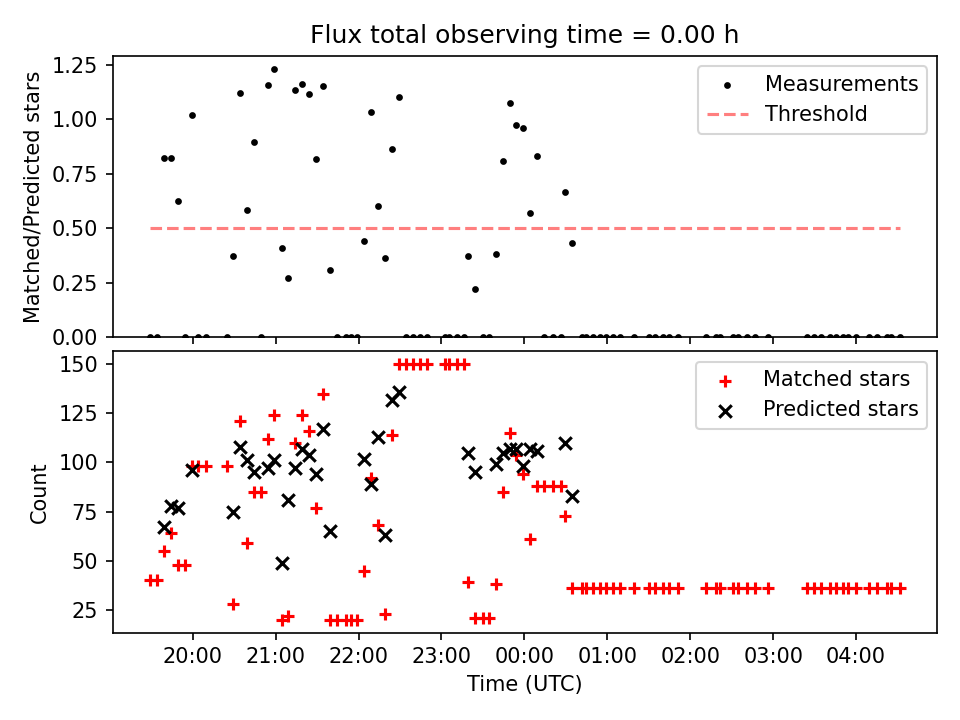 Flux total observing time = 0.00 h

Matched/Predicted stars

1.25
1.00
0.75
0.50
0.25
0.00

Measurements
Threshold

Count

150
125
100
75
50
25

Matched stars
Predicted stars

20:00
21:00
22:00
23:00
00:00
01:00
02:00
03:00
04:00

Time (UTC)